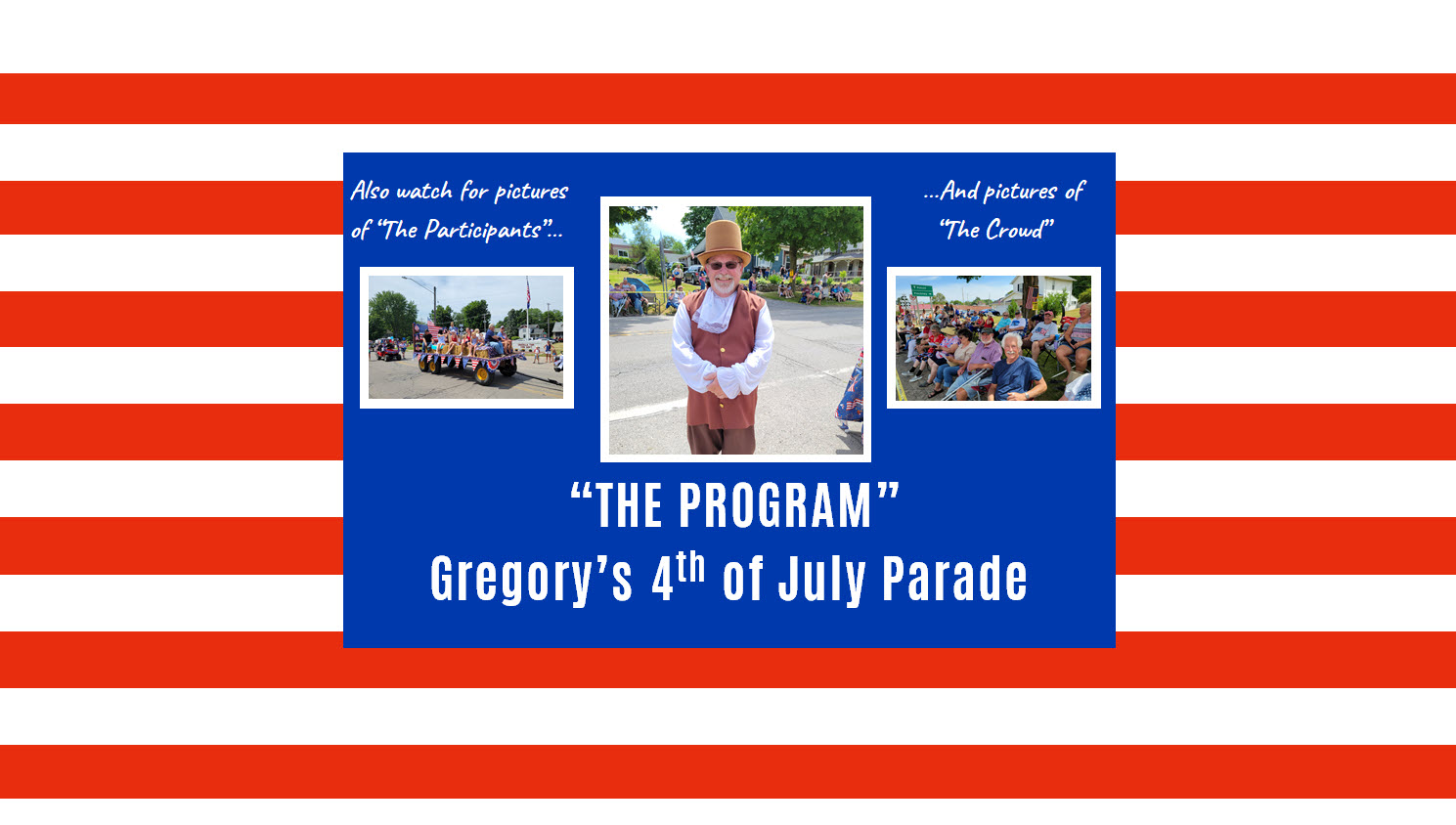 Also watch for pictures of "The Participants"...

...And pictures of "The Crowd"

"THE PROGRAM"
Gregory's 4$^{th}$ of July Parade